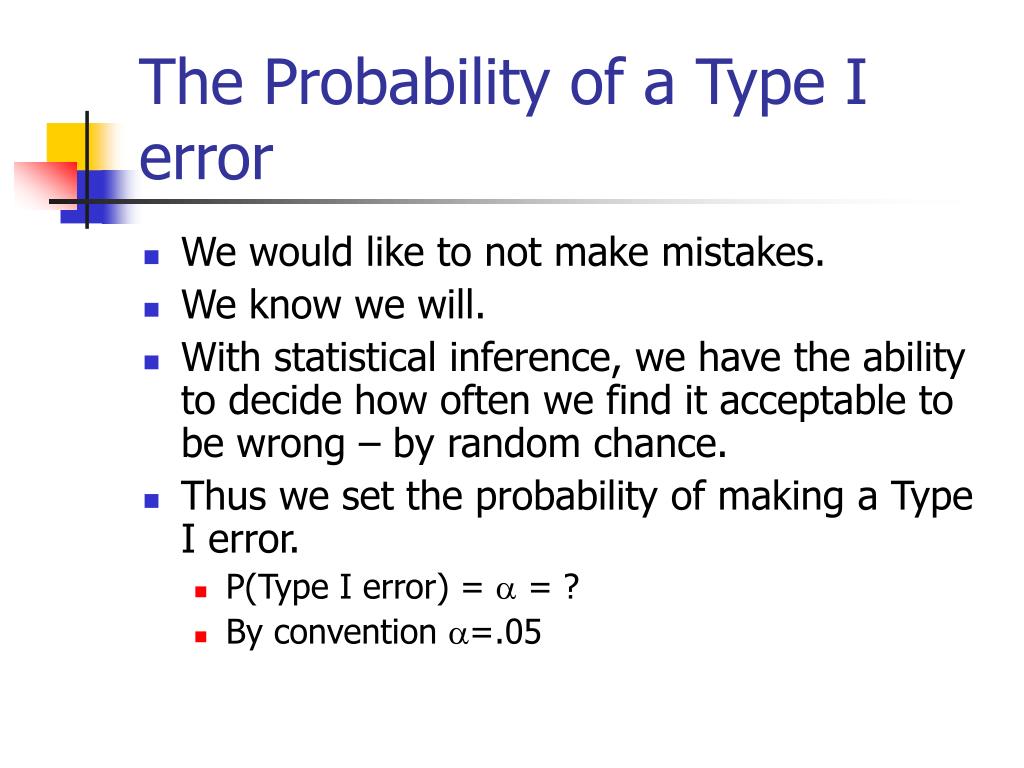 The Probability of a Type I error

- We would like to not make mistakes.
- We know we will.
- With statistical inference, we have the ability to decide how often we find it acceptable to be wrong – by random chance.
- Thus we set the probability of making a Type I error.
  - P(Type I error) = $\alpha$ = ?
  - By convention $\alpha$=.05